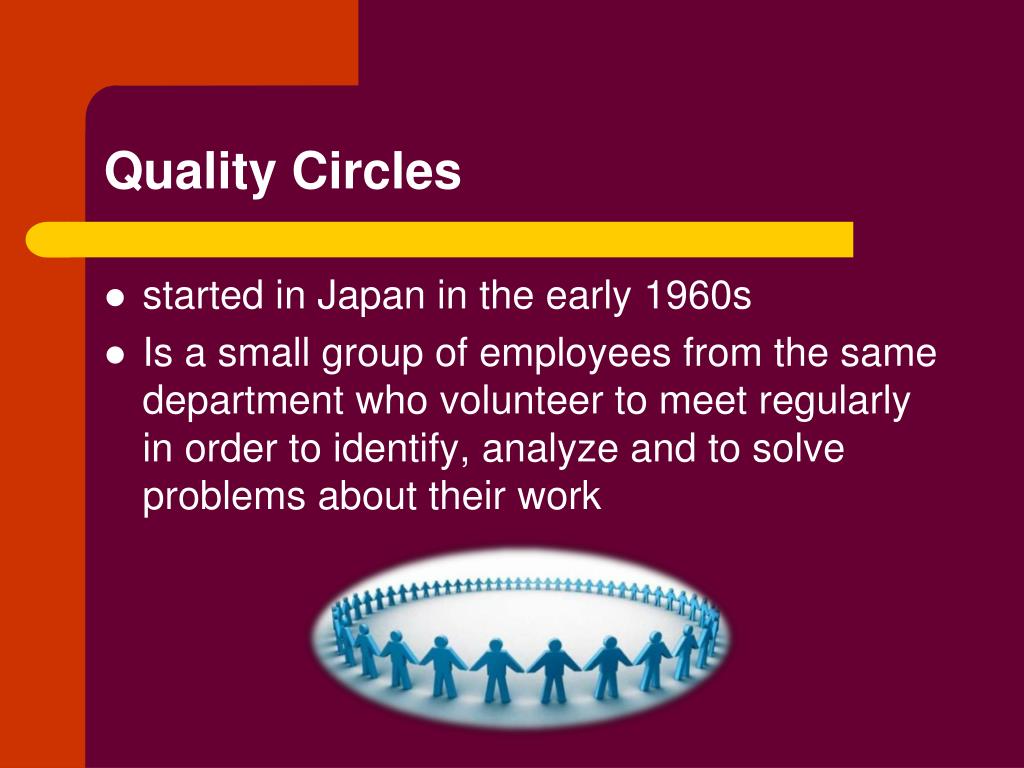 Quality Circles

- started in Japan in the early 1960s
- Is a small group of employees from the same department who volunteer to meet regularly in order to identify, analyze and to solve problems about their work